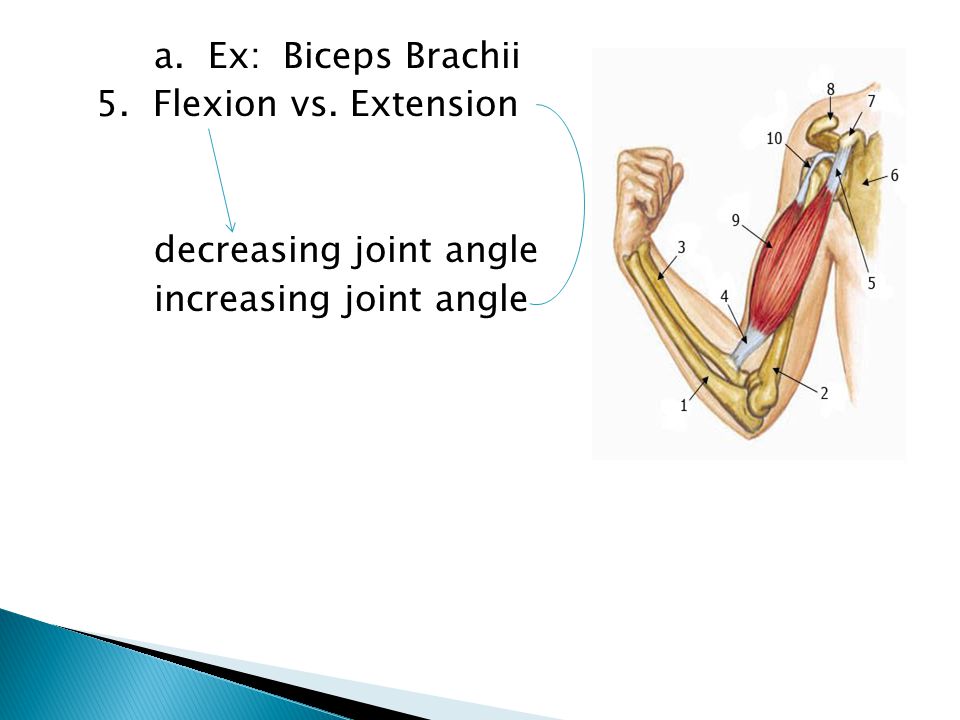 a. Ex: Biceps Brachii
5. Flexion vs. Extension

decreasing joint angle
increasing joint angle

8
7
10
6
9
3
5
4
2
1